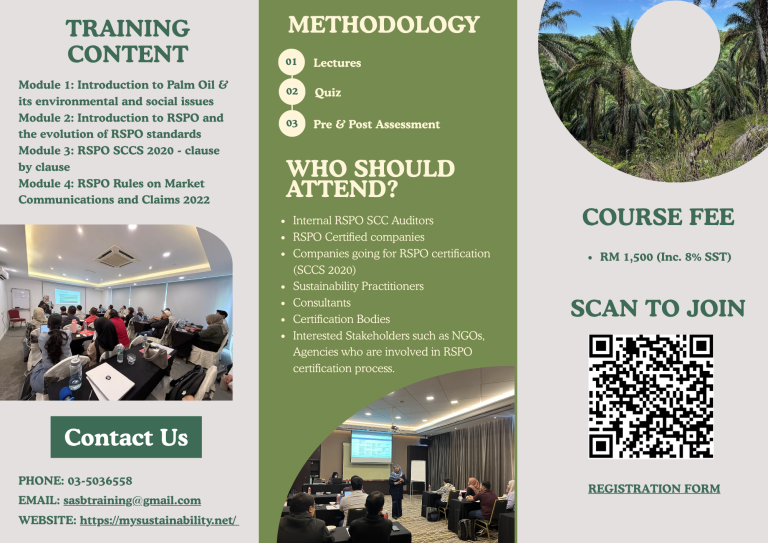 TRAINING CONTENT

Module 1: Introduction to Palm Oil & its environmental and social issues
Module 2: Introduction to RSPO and the evolution of RSPO standards
Module 3: RSPO SCCS 2020 - clause by clause
Module 4: RSPO Rules on Market Communications and Claims 2022

Contact Us

PHONE: 03-5036558
EMAIL: sasbtraining@gmail.com
WEBSITE: https://mysustainability.net/

METHODOLOGY

01 Lectures
02 Quiz
03 Pre & Post Assessment

WHO SHOULD ATTEND?

- Internal RSPO SCC Auditors
- RSPO Certified companies
- Companies going for RSPO certification (SCCS 2020)
- Sustainability Practitioners
- Consultants
- Certification Bodies
- Interested Stakeholders such as NGOs, Agencies who are involved in RSPO certification process.

COURSE FEE

- RM 1,500 (Inc. 8% SST)

SCAN TO JOIN

REGISTRATION FORM